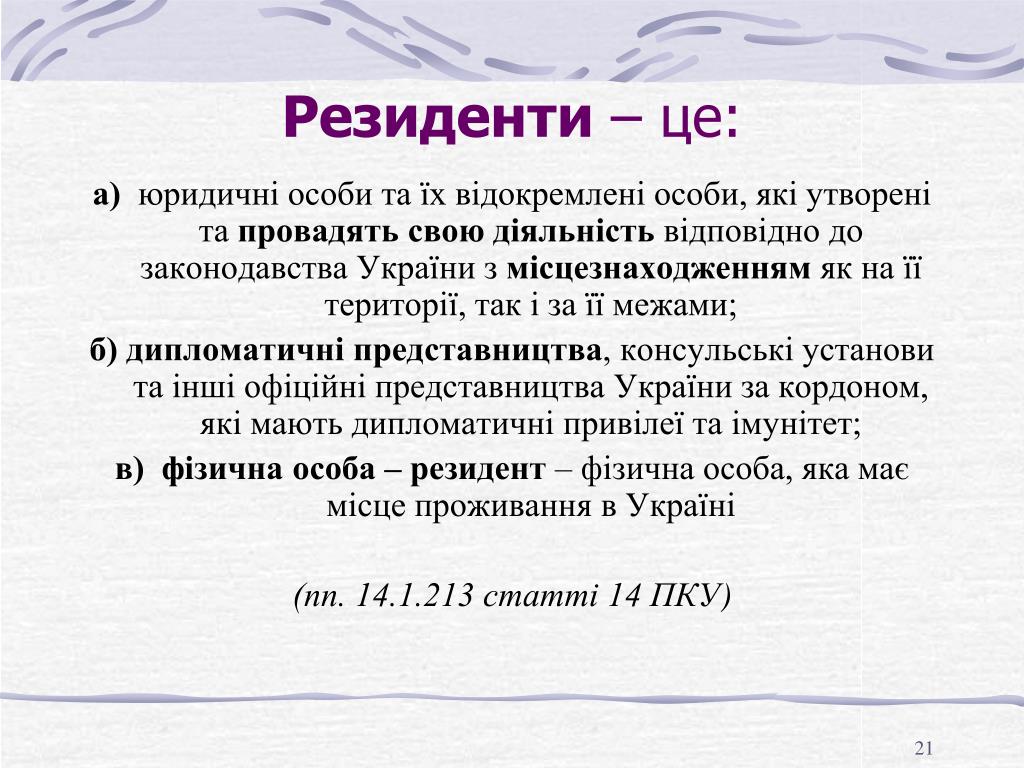 Резиденти – це:

а) юридичні особи та їх відокремлені особи, які утворені та провадять свою діяльність відповідно до законодавства України з місцезнаходженням як на її території, так і за її межами;

б) дипломатичні представництва, консульські установи та інші офіційні представництва України за кордоном, які мають дипломатичні привілеї та імунітет;

в) фізична особа – резидент – фізична особа, яка має місце проживання в Україні

(пп. 14.1.213 статті 14 ПКУ)

21